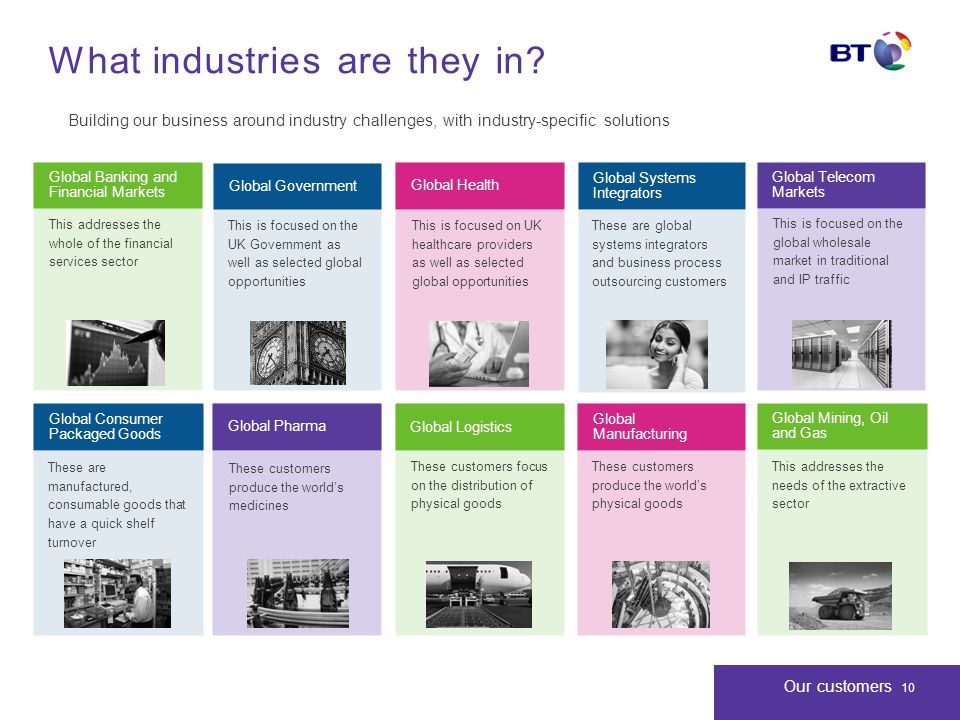 What industries are they in?

BT

Building our business around industry challenges, with industry-specific solutions

Global Banking and Financial Markets

This addresses the whole of the financial services sector

Global Government

This is focused on the UK Government as well as selected global opportunities

Global Health

This is focused on UK healthcare providers as well as selected global opportunities

Global Systems Integrators

These are global systems integrators and business process outsourcing customers

Global Telecom Markets

This is focused on the global wholesale market in traditional and IP traffic

Global Consumer Packaged Goods

These are manufactured, consumable goods that have a quick shelf turnover

Global Pharma

These customers produce the world's medicines

Global Logistics

These customers focus on the distribution of physical goods

Global Manufacturing

These customers produce the world's physical goods

Global Mining, Oil and Gas

This addresses the needs of the extractive sector

Our customers 10